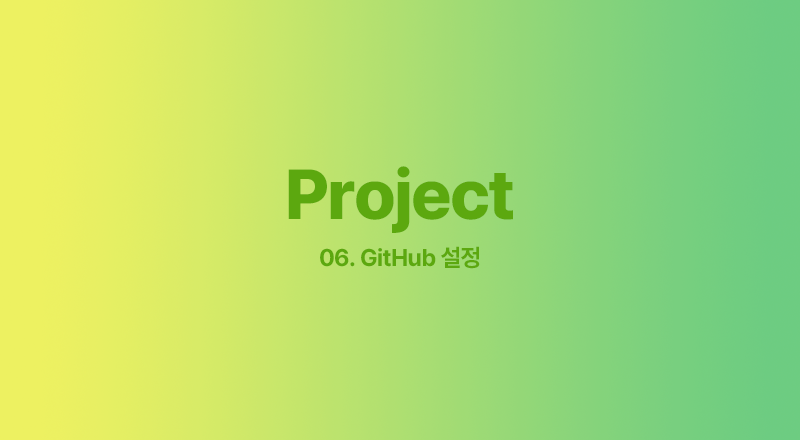 Project

06. GitHub 설정